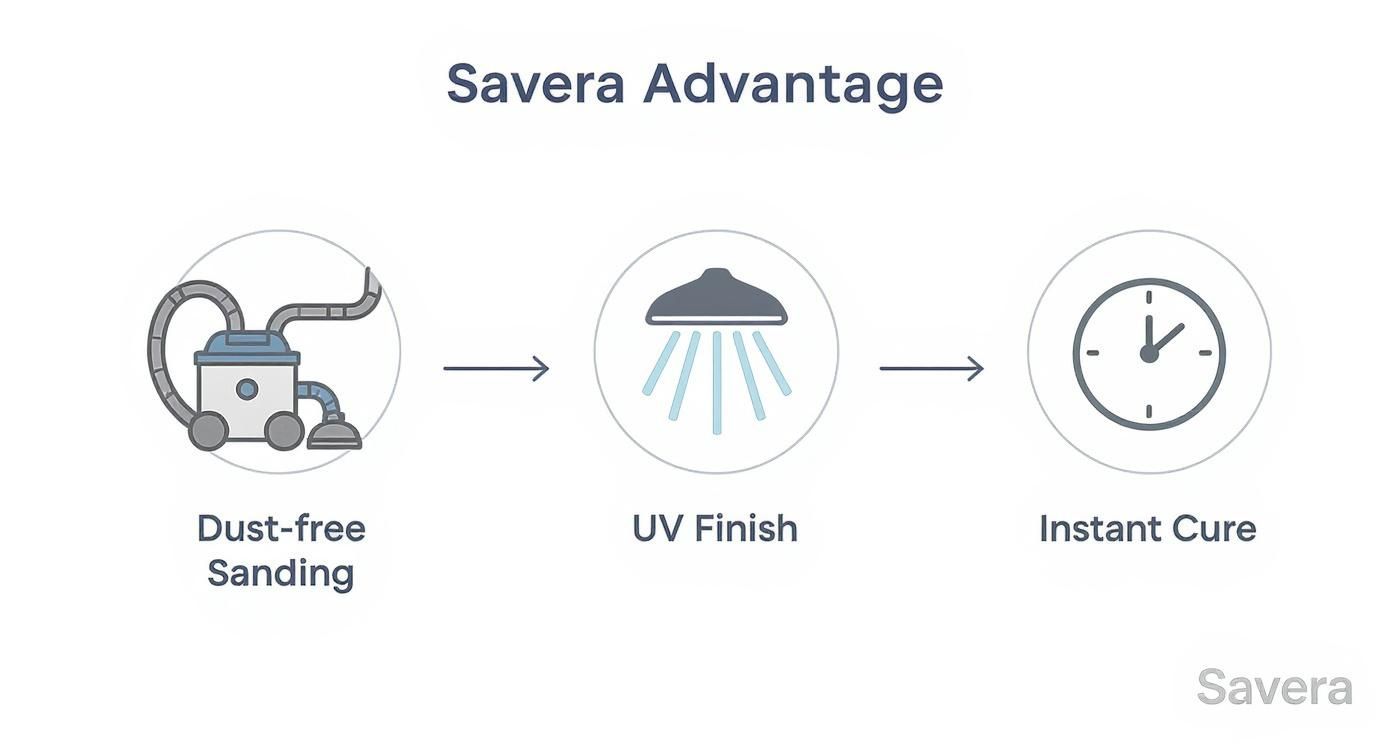 Savera Advantage

Dust-free Sanding

UV Finish

Instant Cure

Savera